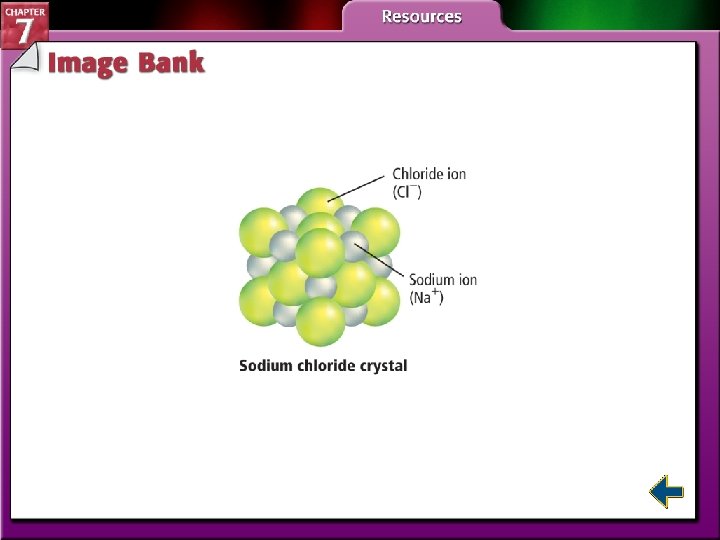 CHAPTER 7

Resources

Image Bank

Chloride ion ($Cl^-$)

Sodium ion ($Na^+$)

Sodium chloride crystal